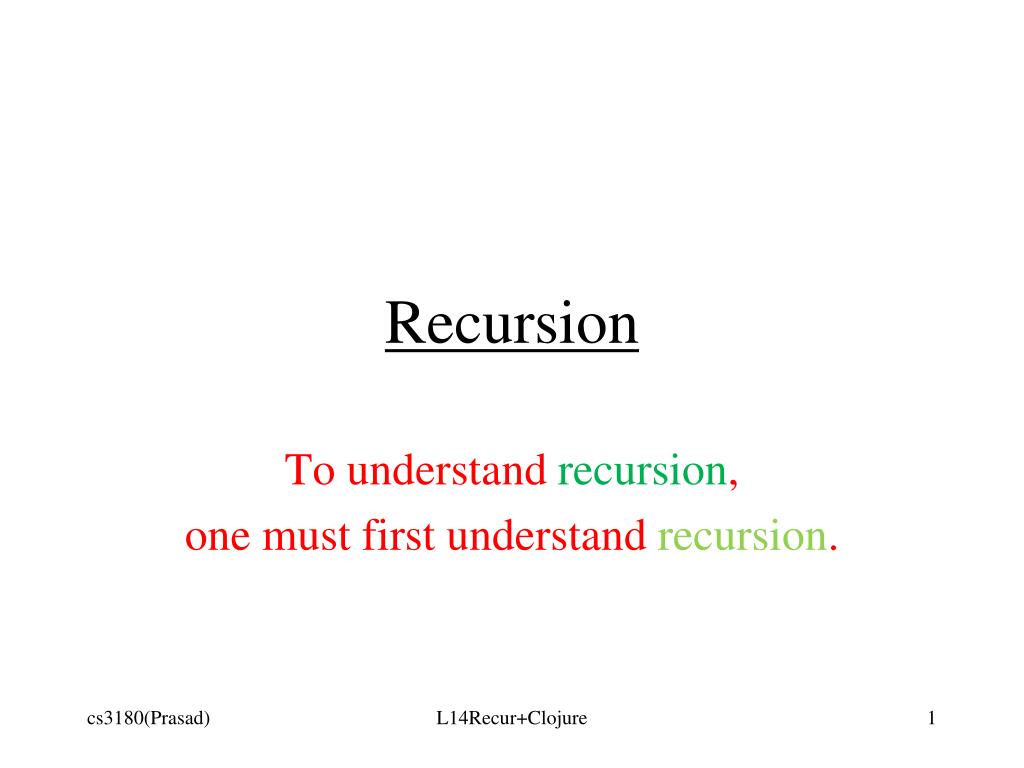 Recursion

To understand recursion,
one must first understand recursion.

cs3180(Prasad) L14Recur+Clojure 1